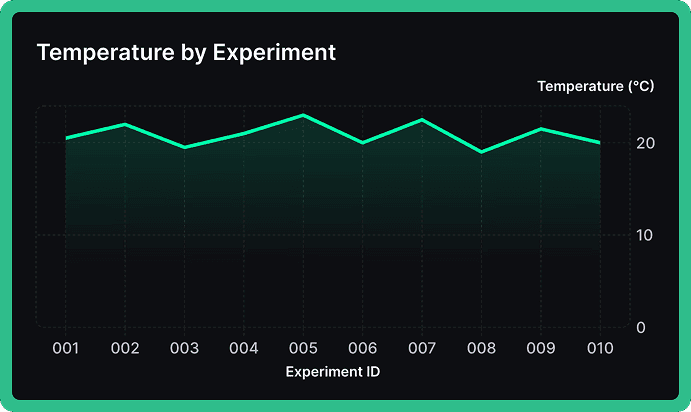 Temperature by Experiment

Temperature (°C)

20
10
0

001 002 003 004 005 006 007 008 009 010

Experiment ID